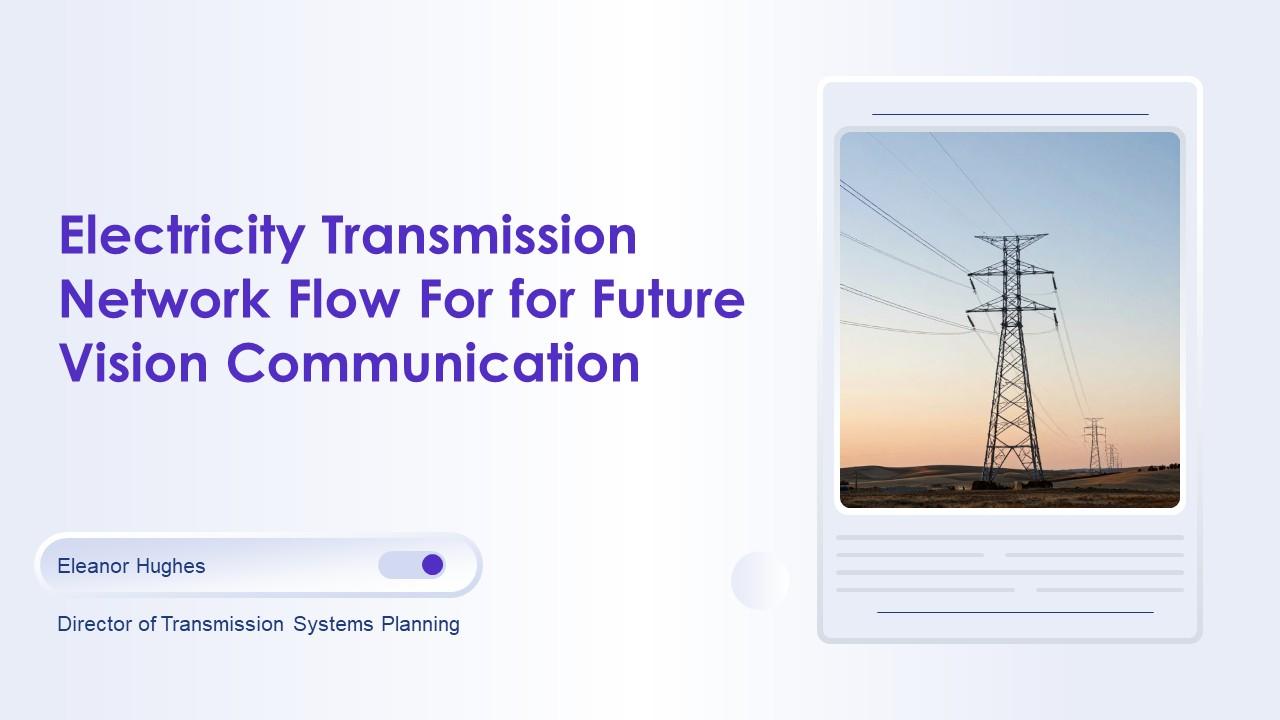 Electricity Transmission Network Flow For for Future Vision Communication

Eleanor Hughes

Director of Transmission Systems Planning